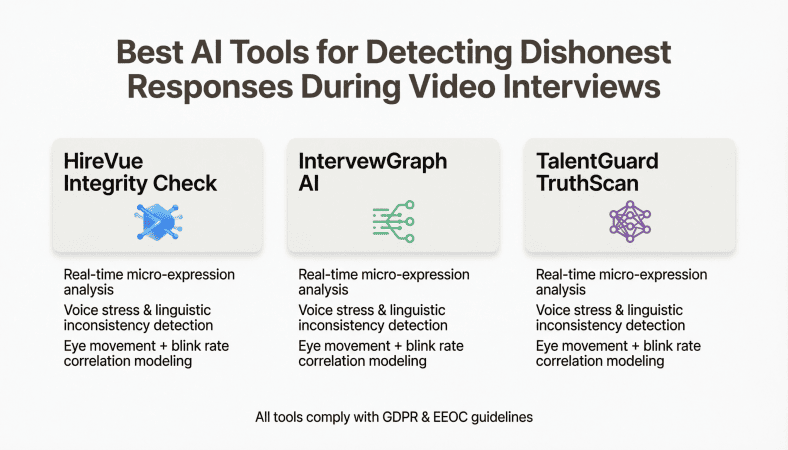 Best AI Tools for Detecting Dishonest Responses During Video Interviews

HireVue Integrity Check

Real-time micro-expression analysis

Voice stress & linguistic inconsistency detection

Eye movement + blink rate correlation modeling

IntervewGraph AI

Real-time micro-expression analysis

Voice stress & linguistic inconsistency detection

Eye movement + blink rate correlation modeling

TalentGuard TruthScan

Real-time micro-expression analysis

Voice stress & linguistic inconsistency detection

Eye movement + blink rate correlation modeling

All tools comply with GDPR & EEOC guidelines